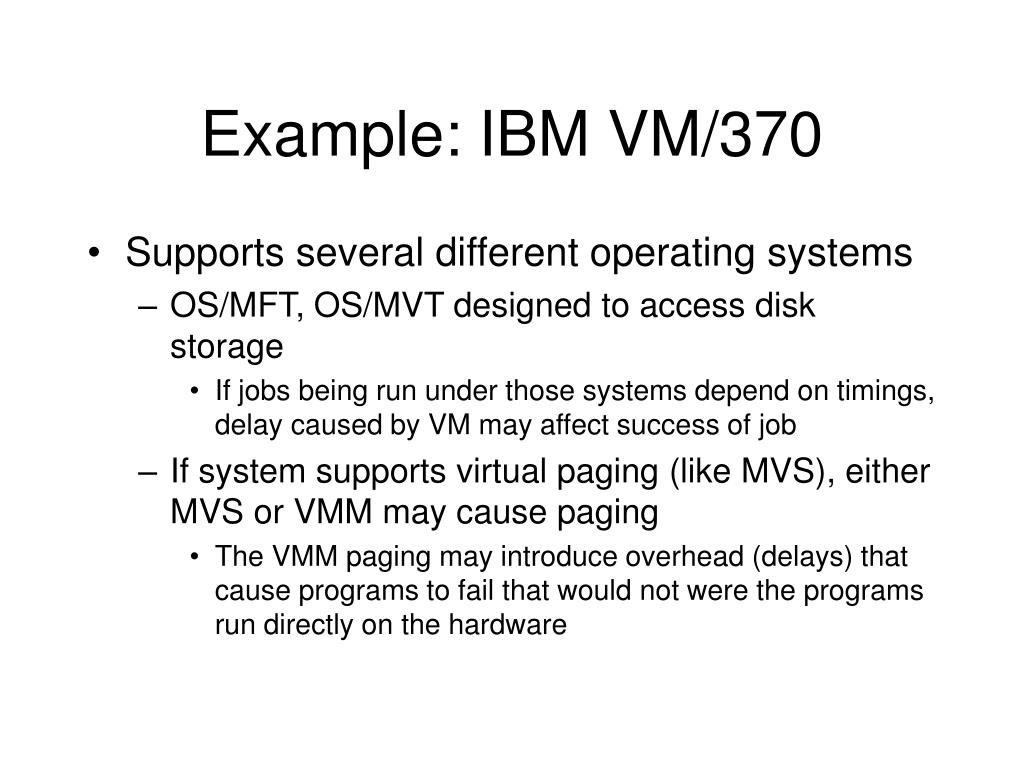 Example: IBM VM/370

• Supports several different operating systems
  – OS/MFT, OS/MVT designed to access disk storage
    • If jobs being run under those systems depend on timings, delay caused by VM may affect success of job
  – If system supports virtual paging (like MVS), either MVS or VMM may cause paging
    • The VMM paging may introduce overhead (delays) that cause programs to fail that would not were the programs run directly on the hardware